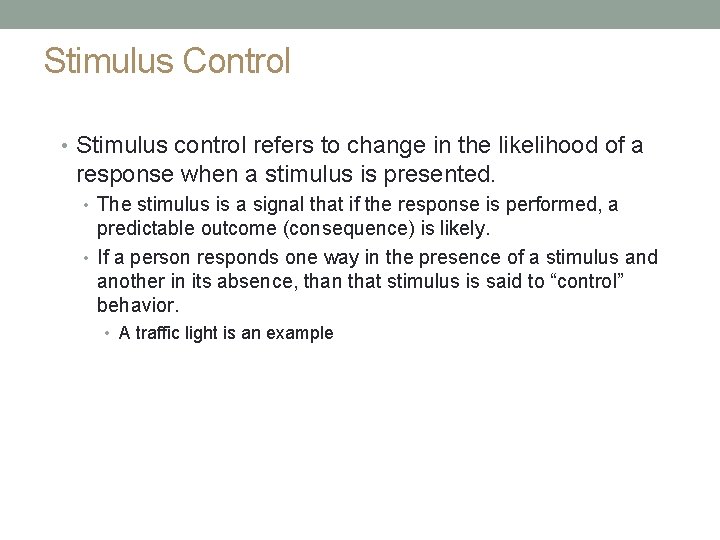 Stimulus Control

• Stimulus control refers to change in the likelihood of a response when a stimulus is presented.
  • The stimulus is a signal that if the response is performed, a predictable outcome (consequence) is likely.
  • If a person responds one way in the presence of a stimulus and another in its absence, than that stimulus is said to “control” behavior.
    • A traffic light is an example